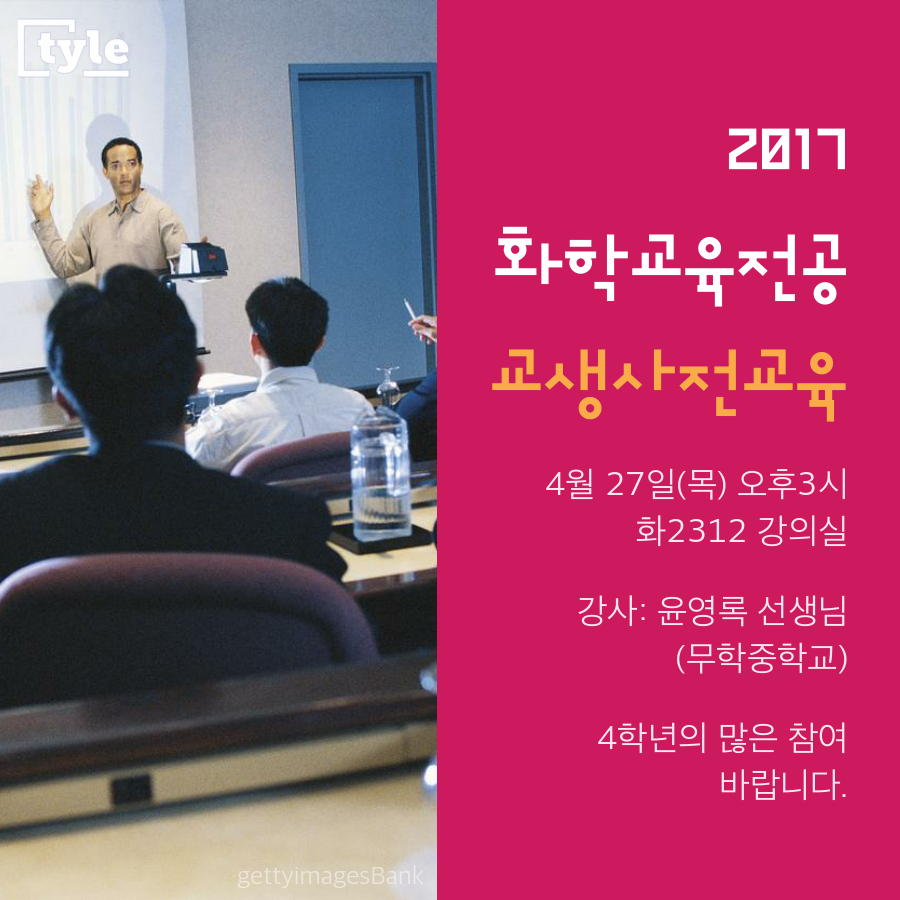 tyle

2017

화학교육전공

교생사전교육

4월 27일(목) 오후3시
화2312 강의실

강사: 윤영록 선생님
(무학중학교)

4학년의 많은 참여
바랍니다.

gettyimagesBank